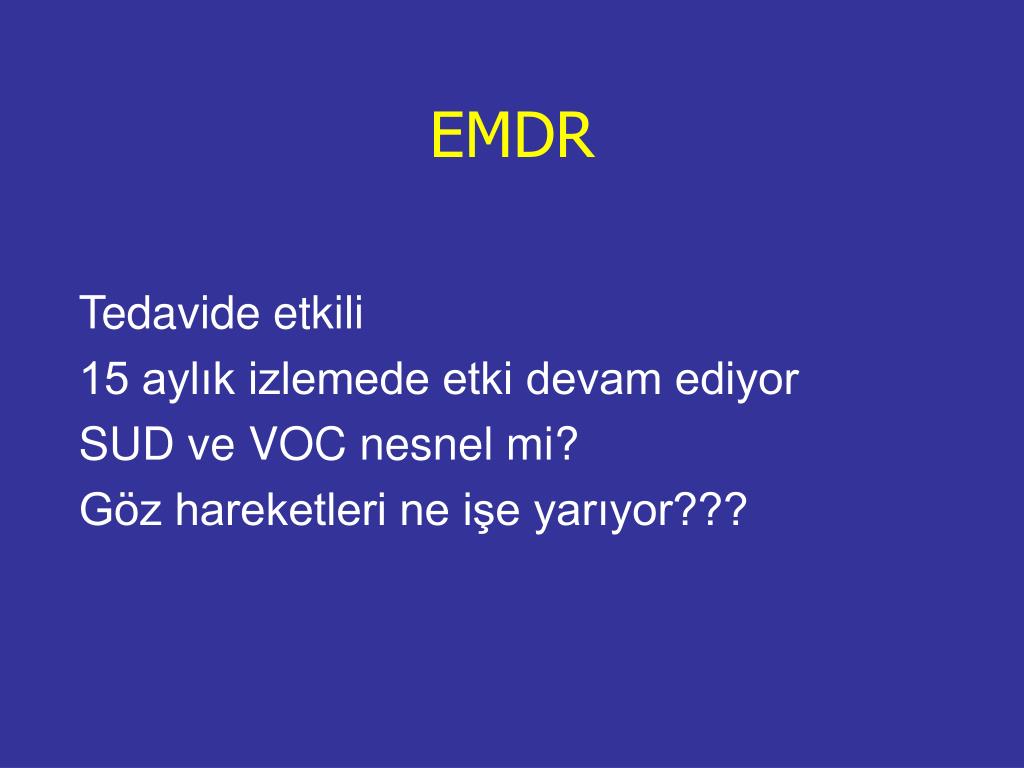 EMDR

Tedavide etkili
15 aylık izlemede etki devam ediyor
SUD ve VOC nesnel mi?
Göz hareketleri ne işe yarıyor???